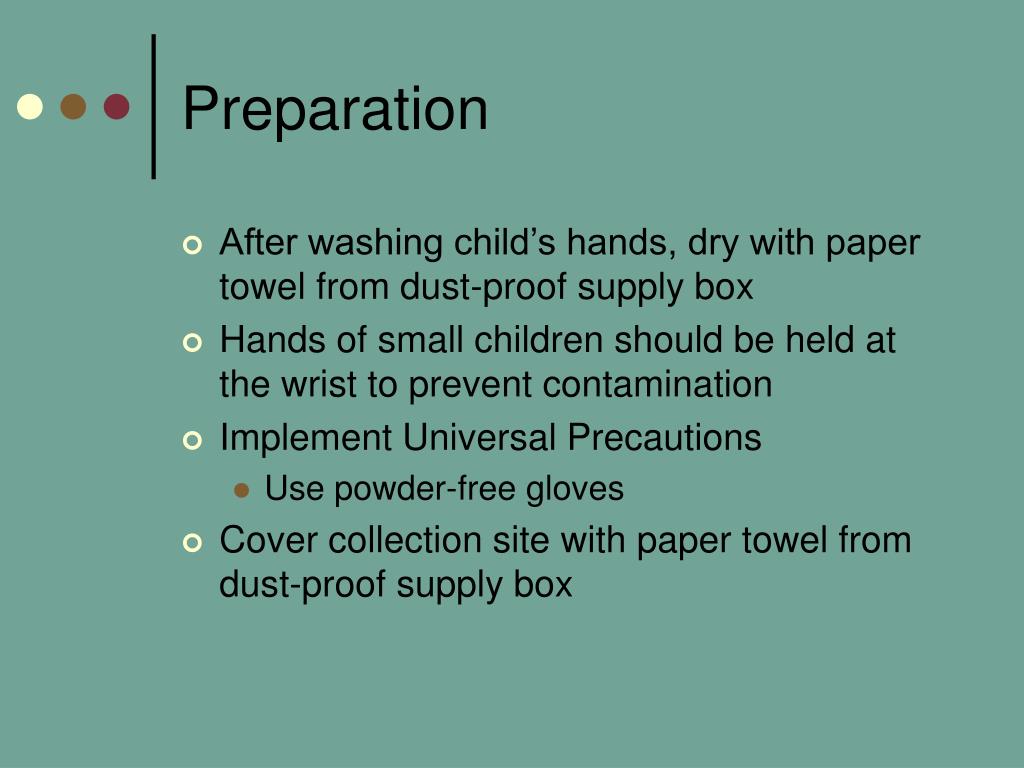 Preparation

After washing child’s hands, dry with paper towel from dust-proof supply box

Hands of small children should be held at the wrist to prevent contamination

Implement Universal Precautions

Use powder-free gloves

Cover collection site with paper towel from dust-proof supply box